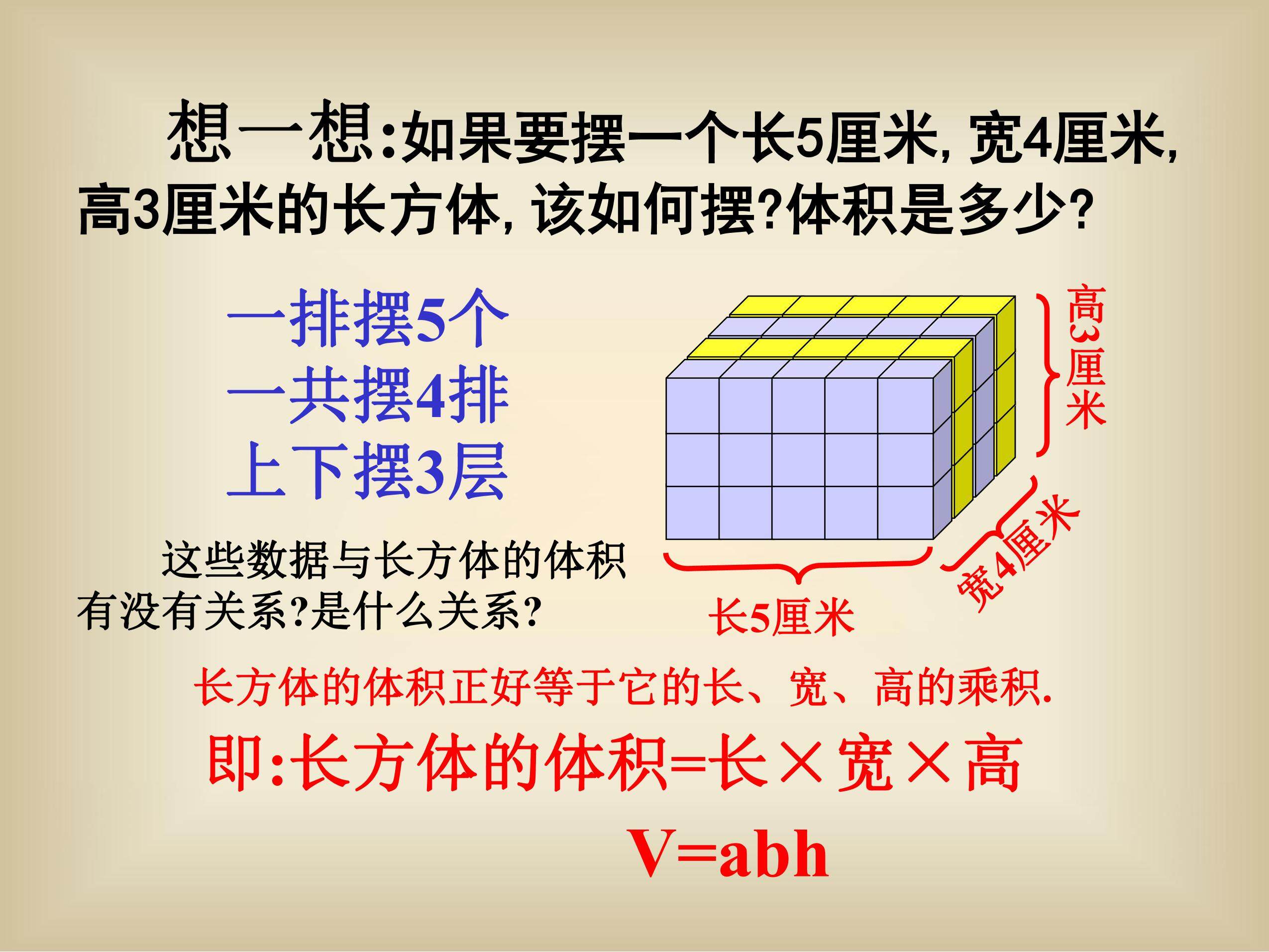 想一想:如果要摆一个长5厘米,宽4厘米,高3厘米的长方体,该如何摆?体积是多少?

一排摆5个
一共摆4排
上下摆3层

高3厘米

宽4厘米

长5厘米

这些数据与长方体的体积有没有关系?是什么关系?

长方体的体积正好等于它的长、宽、高的乘积.

即:长方体的体积=长×宽×高

V=abh